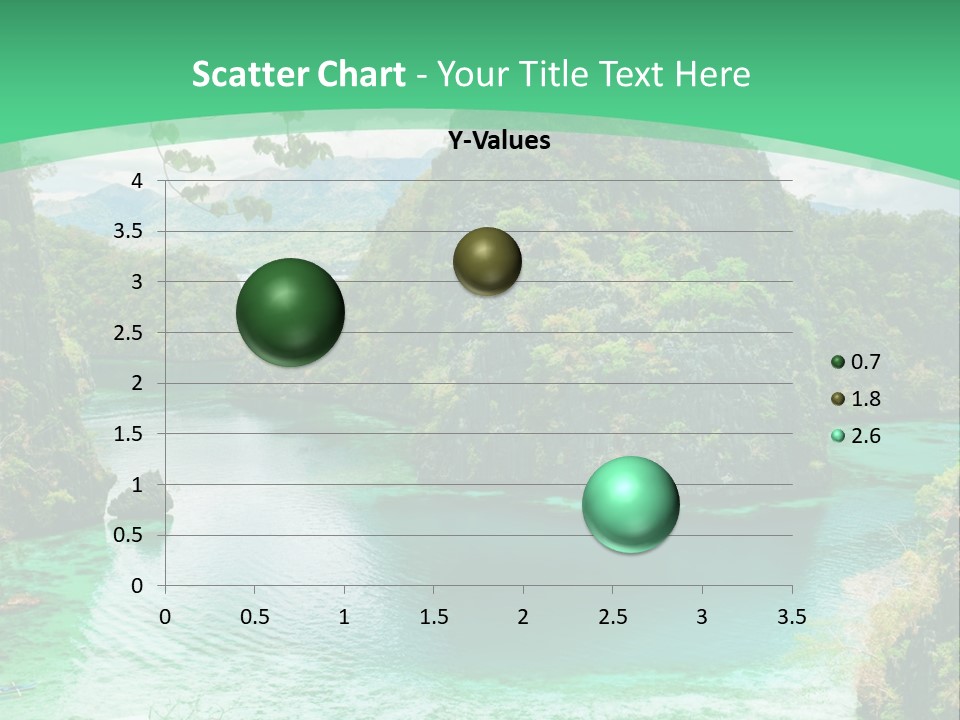 Scatter Chart - Your Title Text Here

Y-Values

4
3.5
3
2.5
2
1.5
1
0.5
0

0 0.5 1 1.5 2 2.5 3 3.5

0.7
1.8
2.6